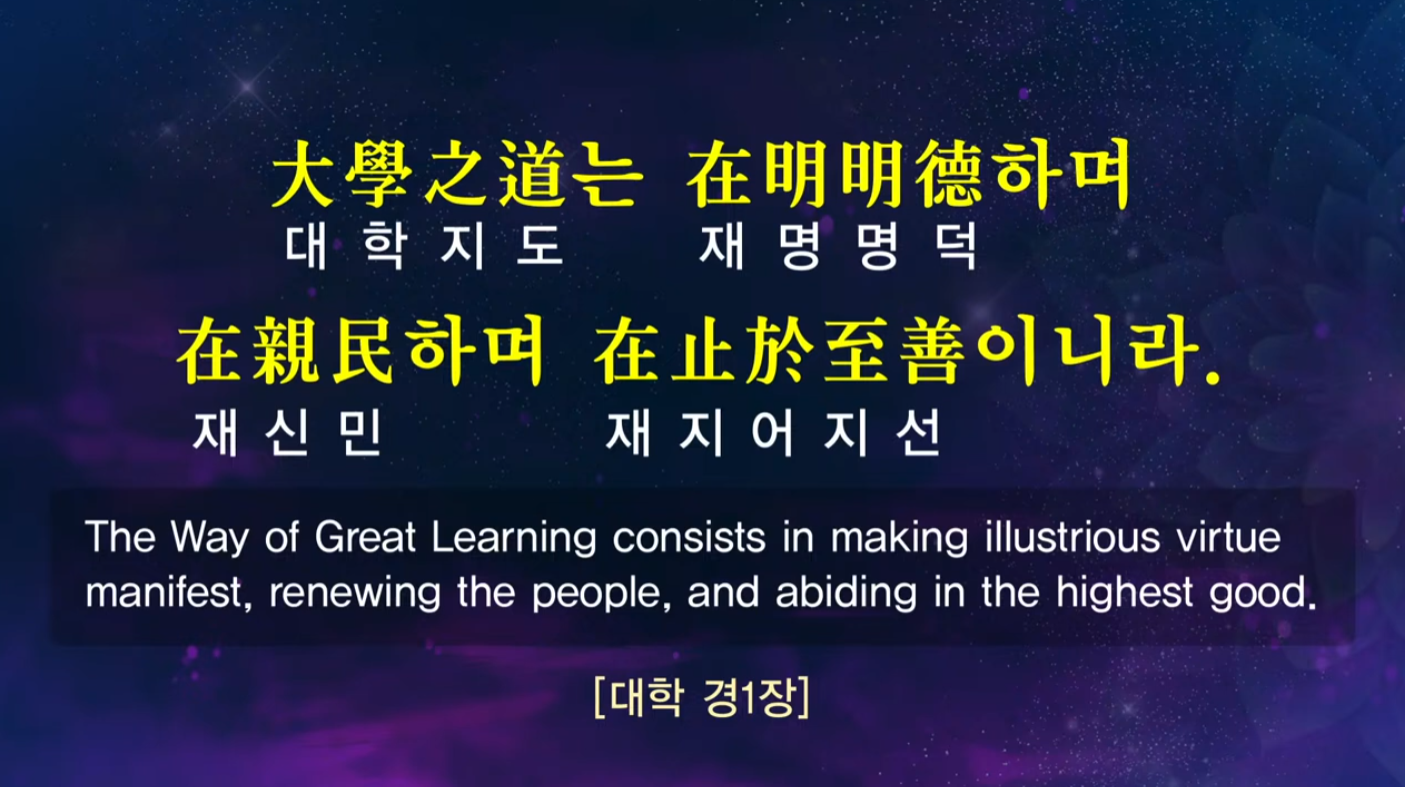 大學之道는 在明明德하며
대 학 지 도　재 명 명 덕

在親民하며 在止於至善이니라.
재 신 민　재 지 어 지 선

The Way of Great Learning consists in making illustrious virtue manifest, renewing the people, and abiding in the highest good.

[대학 경1장]